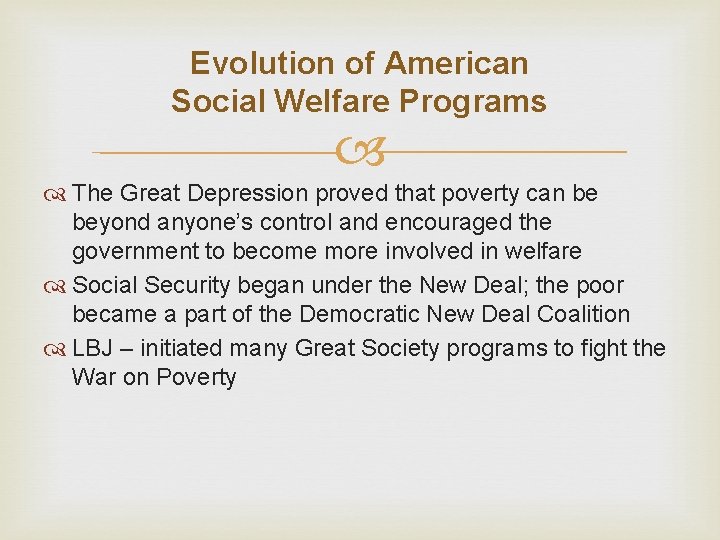 Evolution of American Social Welfare Programs

The Great Depression proved that poverty can be beyond anyone's control and encouraged the government to become more involved in welfare

Social Security began under the New Deal; the poor became a part of the Democratic New Deal Coalition

LBJ – initiated many Great Society programs to fight the War on Poverty